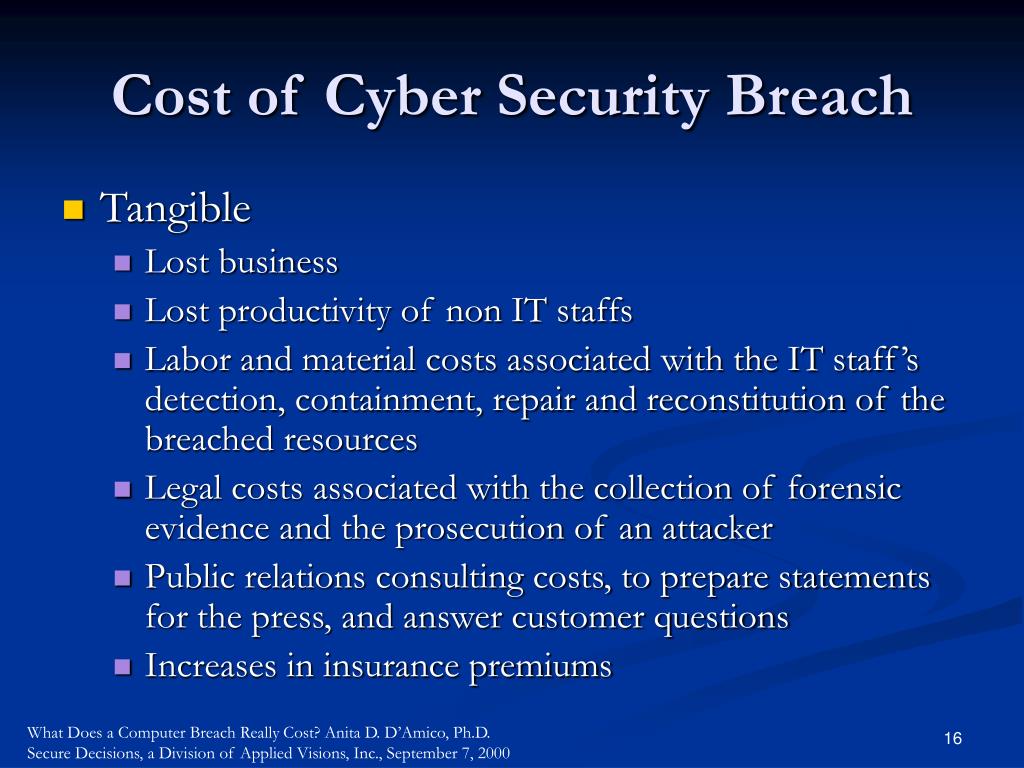 Cost of Cyber Security Breach

Tangible

Lost business

Lost productivity of non IT staffs

Labor and material costs associated with the IT staff’s detection, containment, repair and reconstitution of the breached resources

Legal costs associated with the collection of forensic evidence and the prosecution of an attacker

Public relations consulting costs, to prepare statements for the press, and answer customer questions

Increases in insurance premiums

What Does a Computer Breach Really Cost? Anita D. D’Amico, Ph.D.
Secure Decisions, a Division of Applied Visions, Inc., September 7, 2000

16